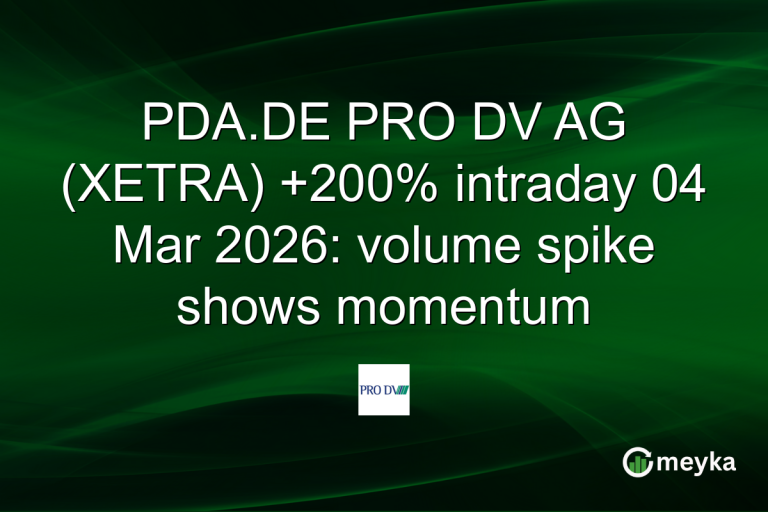 PDA.DE PRO DV AG (XETRA) +200% intraday 04 Mar 2026: volume spike shows momentum

PRO DV

meyka